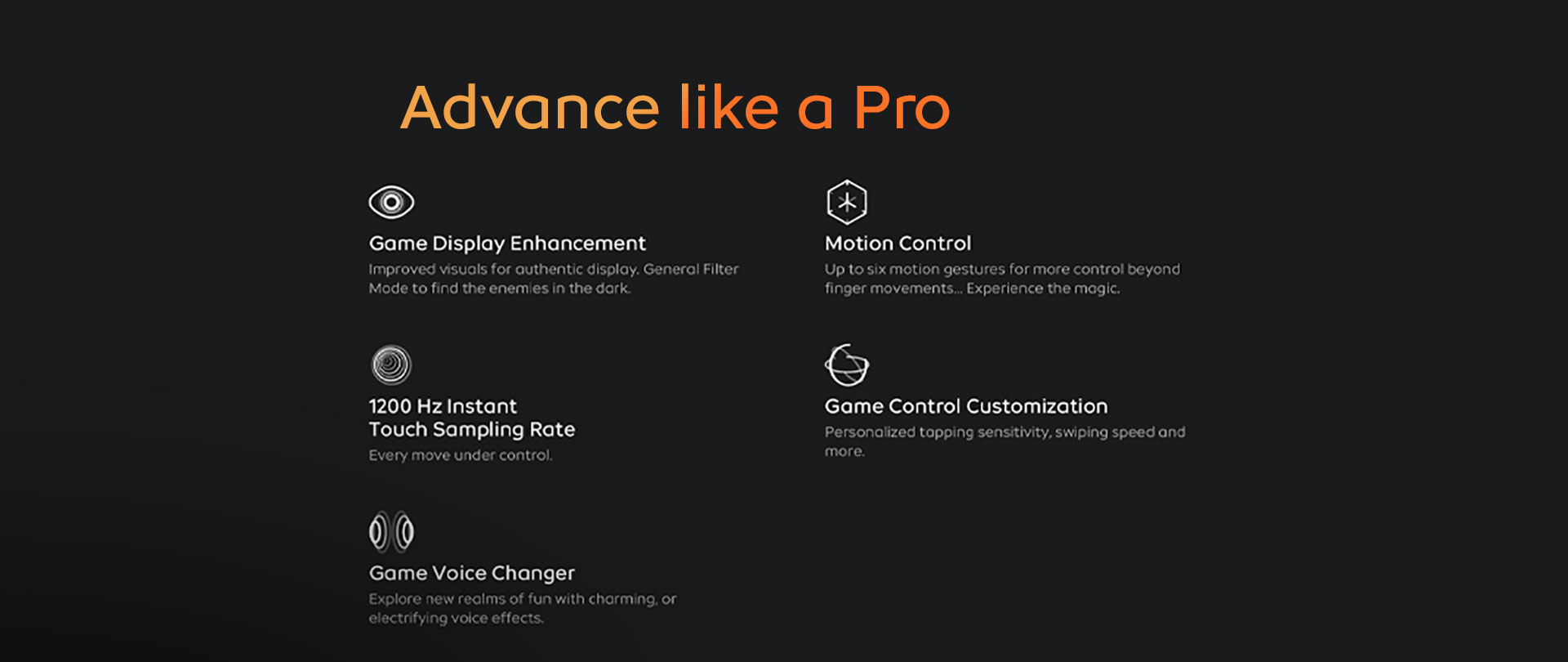 Advance like a Pro

Game Display Enhancement
Improved visuals for authentic display. General Filter Mode to find the enemies in the dark.

1200 Hz Instant Touch Sampling Rate
Every move under control.

Game Voice Changer
Explore new realms of fun with charming, or electrifying voice effects.

Motion Control
Up to six motion gestures for more control beyond finger movements... Experience the magic.

Game Control Customization
Personalized tapping sensitivity, swiping speed and more.